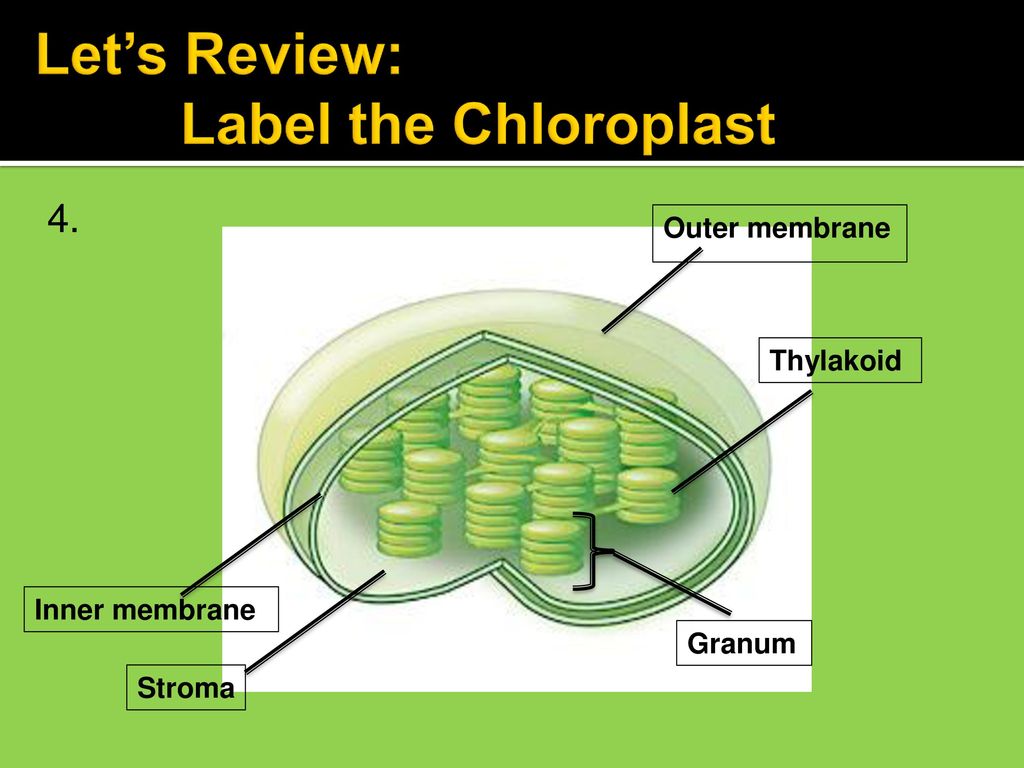 Let's Review:
Label the Chloroplast

4.

Outer membrane

Thylakoid

Inner membrane

Granum

Stroma